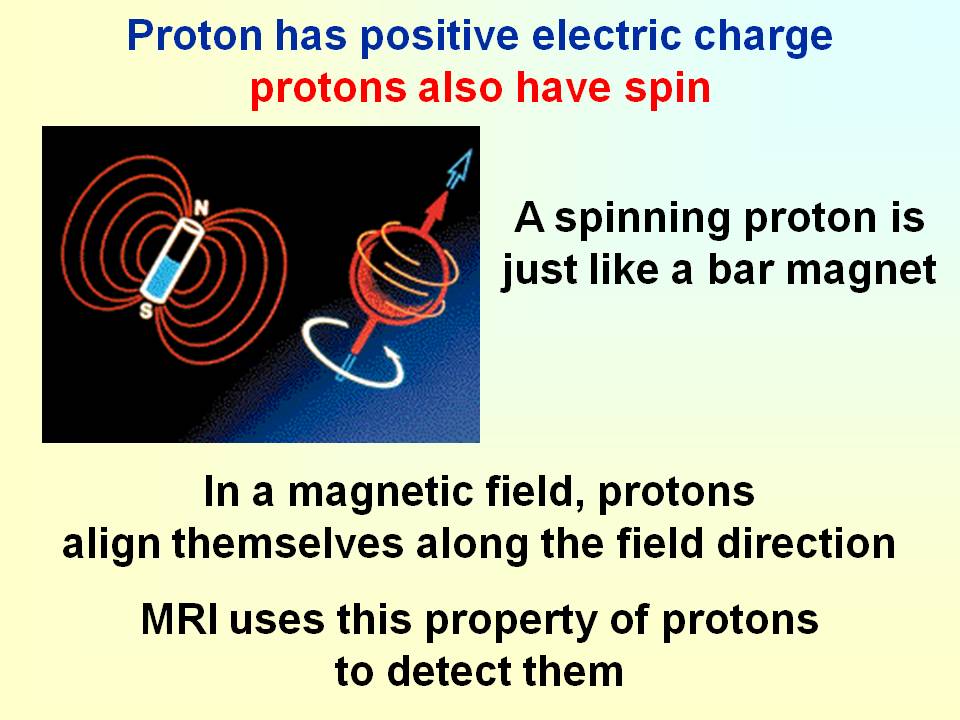 Proton has positive electric charge
protons also have spin

N
S

A spinning proton is just like a bar magnet

In a magnetic field, protons align themselves along the field direction

MRI uses this property of protons to detect them